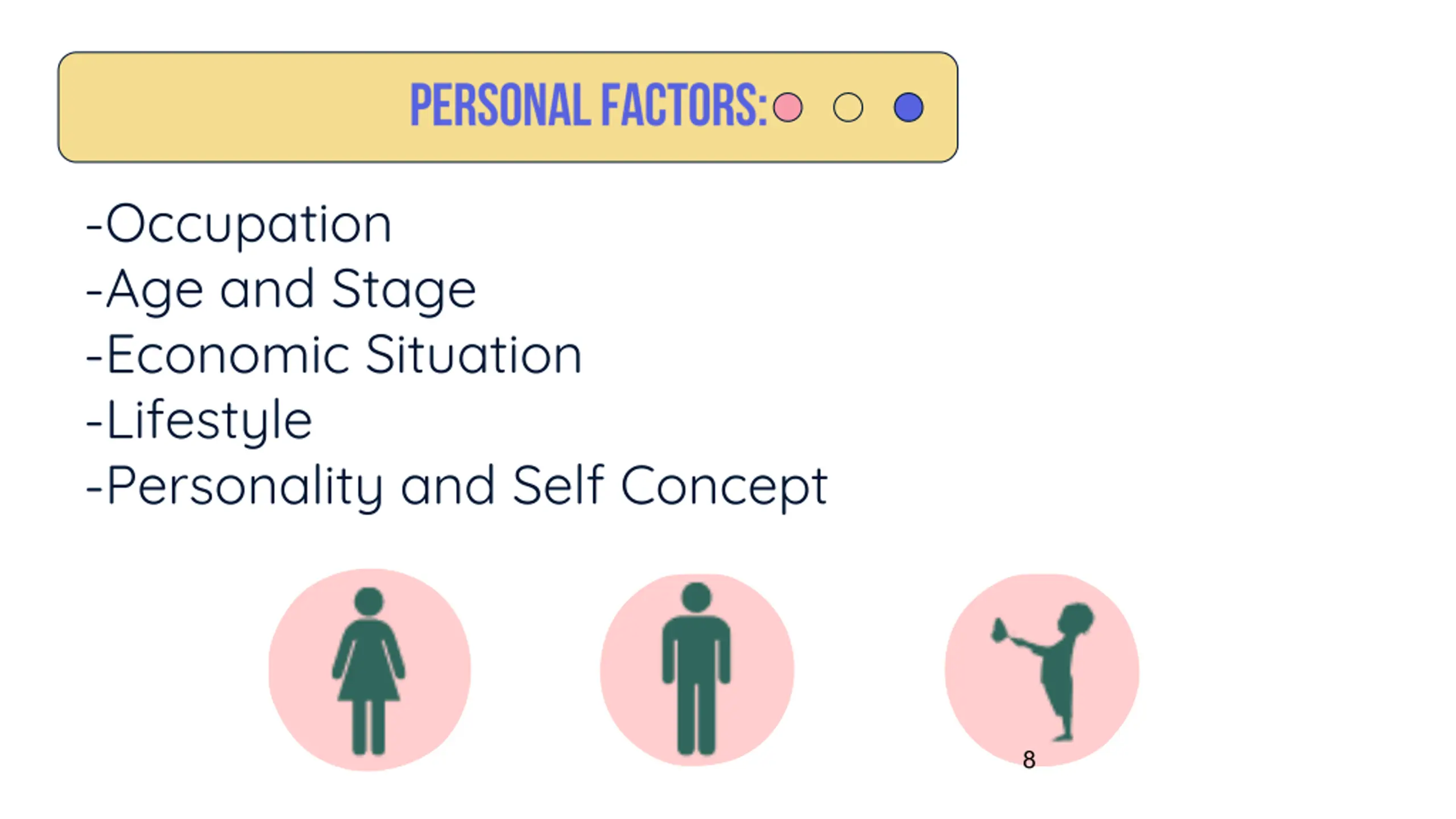 PERSONAL FACTORS:

-Occupation
-Age and Stage
-Economic Situation
-Lifestyle
-Personality and Self Concept

8